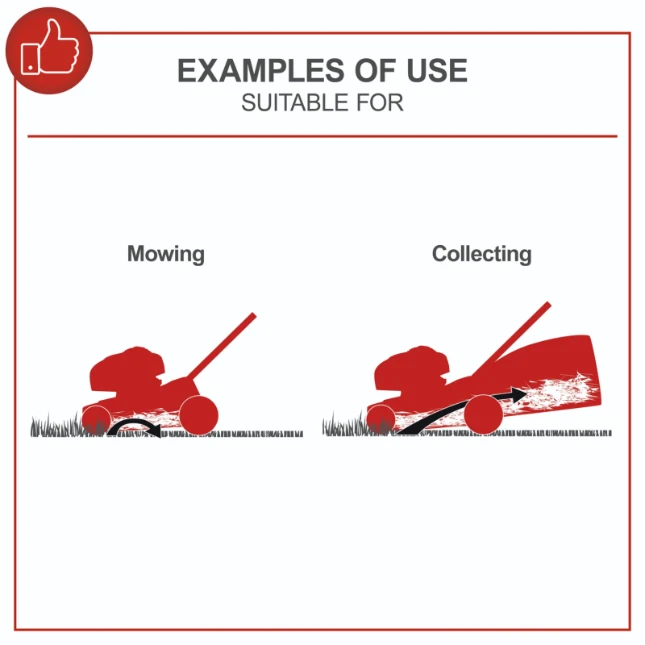 EXAMPLES OF USE
SUITABLE FOR

Mowing

Collecting